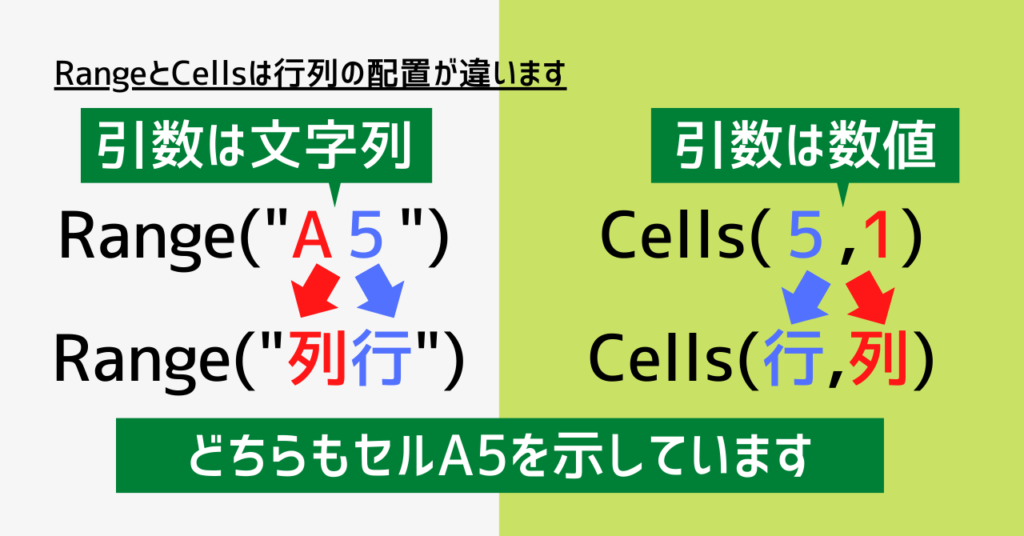 RangeとCellsは行列の配置が違います

引数は文字列

Range("A 5 ")

Range("列行")

引数は数値

Cells( 5 ,1)

Cells(行,列)

どちらもセルA5を示しています